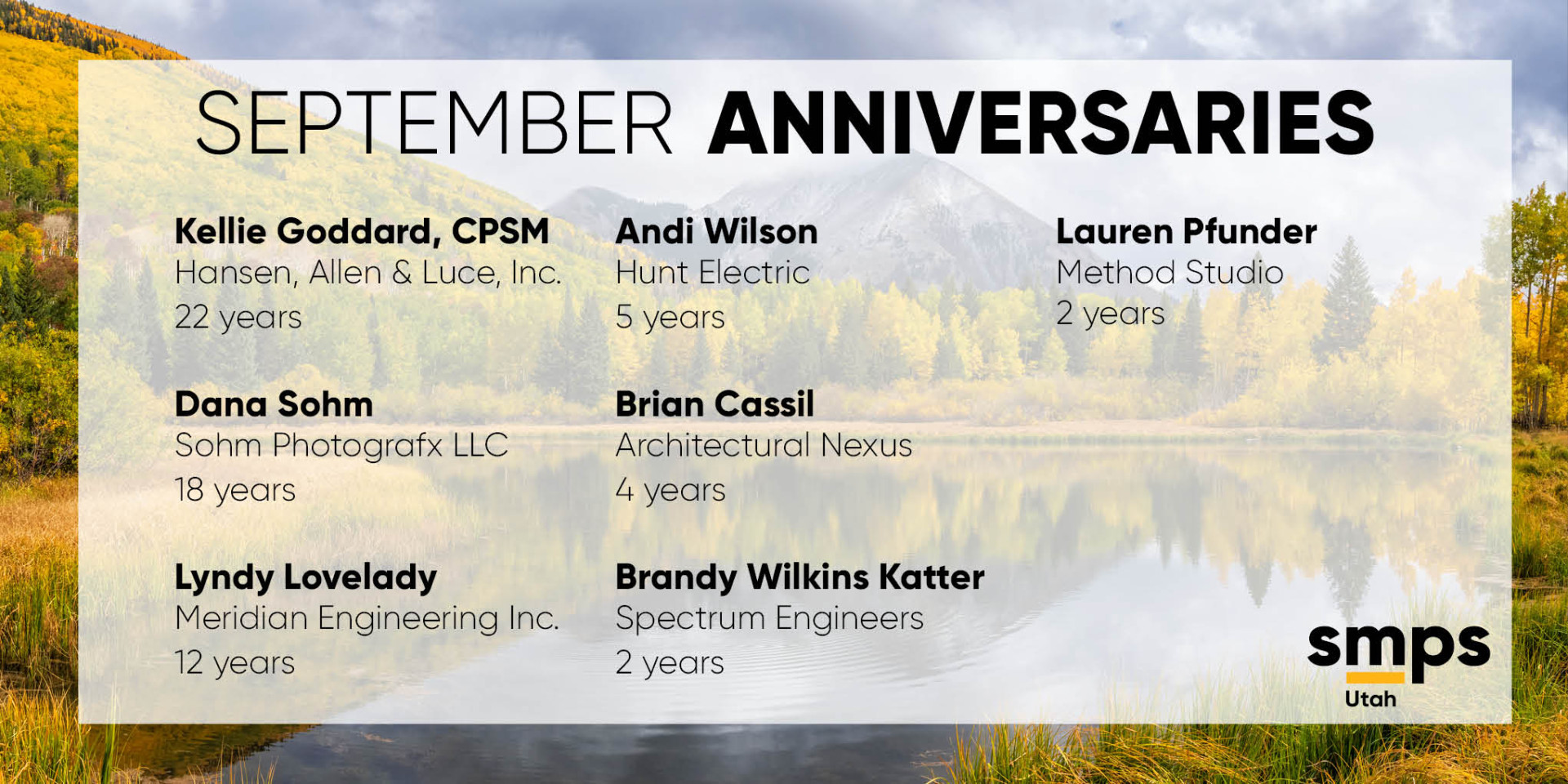 SEPTEMBER ANNIVERSARIES

Kellie Goddard, CPSM
Hansen, Allen & Luce, Inc.
22 years

Dana Sohm
Sohm Photografx LLC
18 years

Lyndy Lovelady
Meridian Engineering Inc.
12 years

Andi Wilson
Hunt Electric
5 years

Brian Cassil
Architectural Nexus
4 years

Brandy Wilkins Katter
Spectrum Engineers
2 years

Lauren Pfunder
Method Studio
2 years

smps
Utah